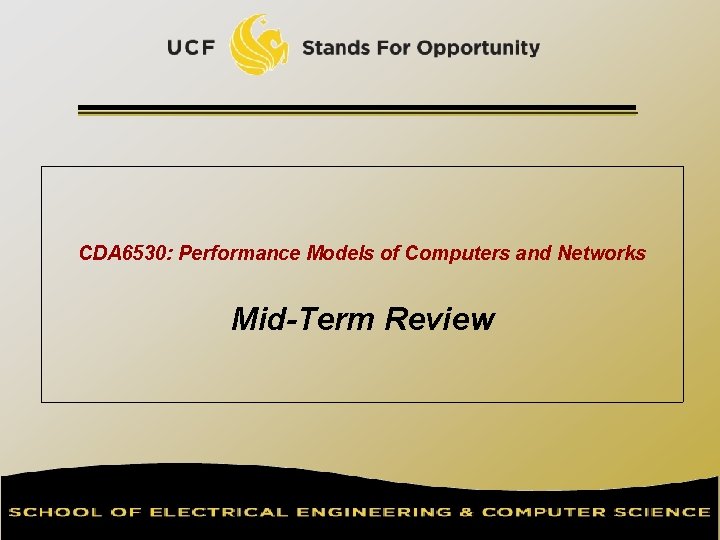 UCF Stands For Opportunity

CDA6530: Performance Models of Computers and Networks

Mid-Term Review

SCHOOL OF ELECTRICAL ENGINEERING & COMPUTER SCIENCE